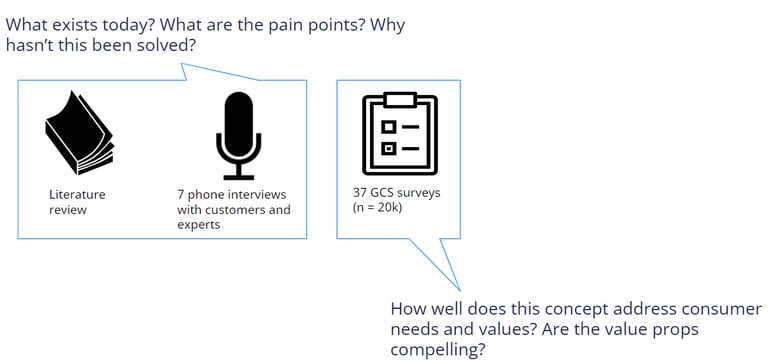 What exists today? What are the pain points? Why hasn't this been solved?

Literature review

7 phone interviews with customers and experts

37 GCS surveys (n = 20k)

How well does this concept address consumer needs and values? Are the value props compelling?